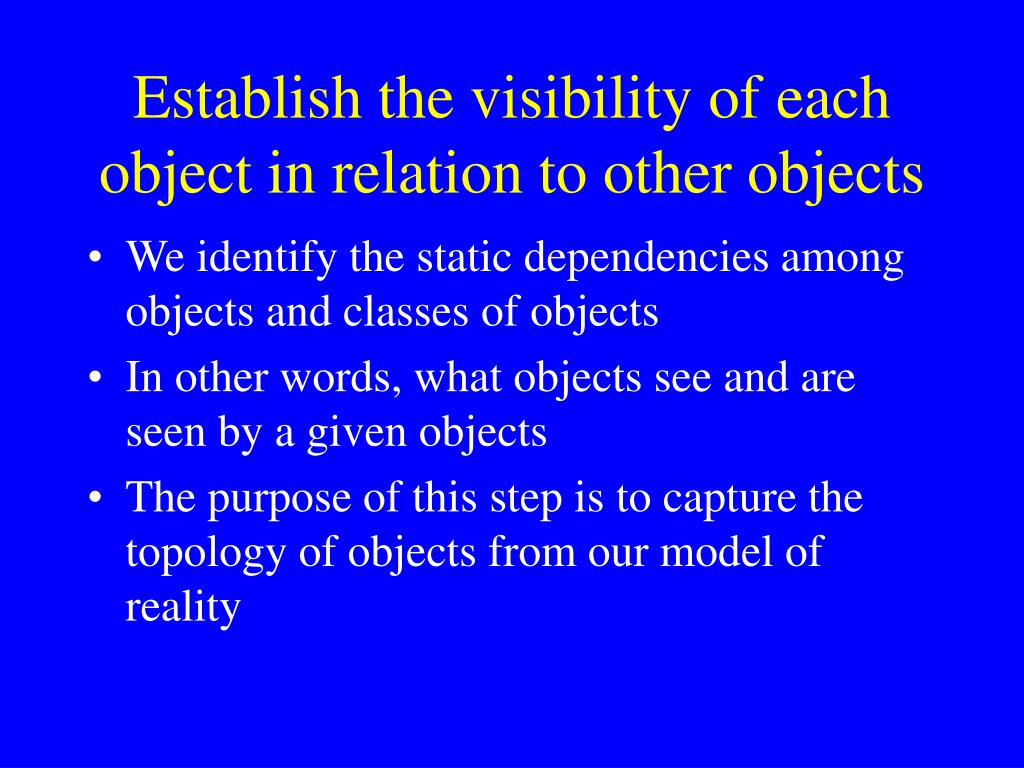 Establish the visibility of each object in relation to other objects

• We identify the static dependencies among objects and classes of objects
• In other words, what objects see and are seen by a given objects
• The purpose of this step is to capture the topology of objects from our model of reality